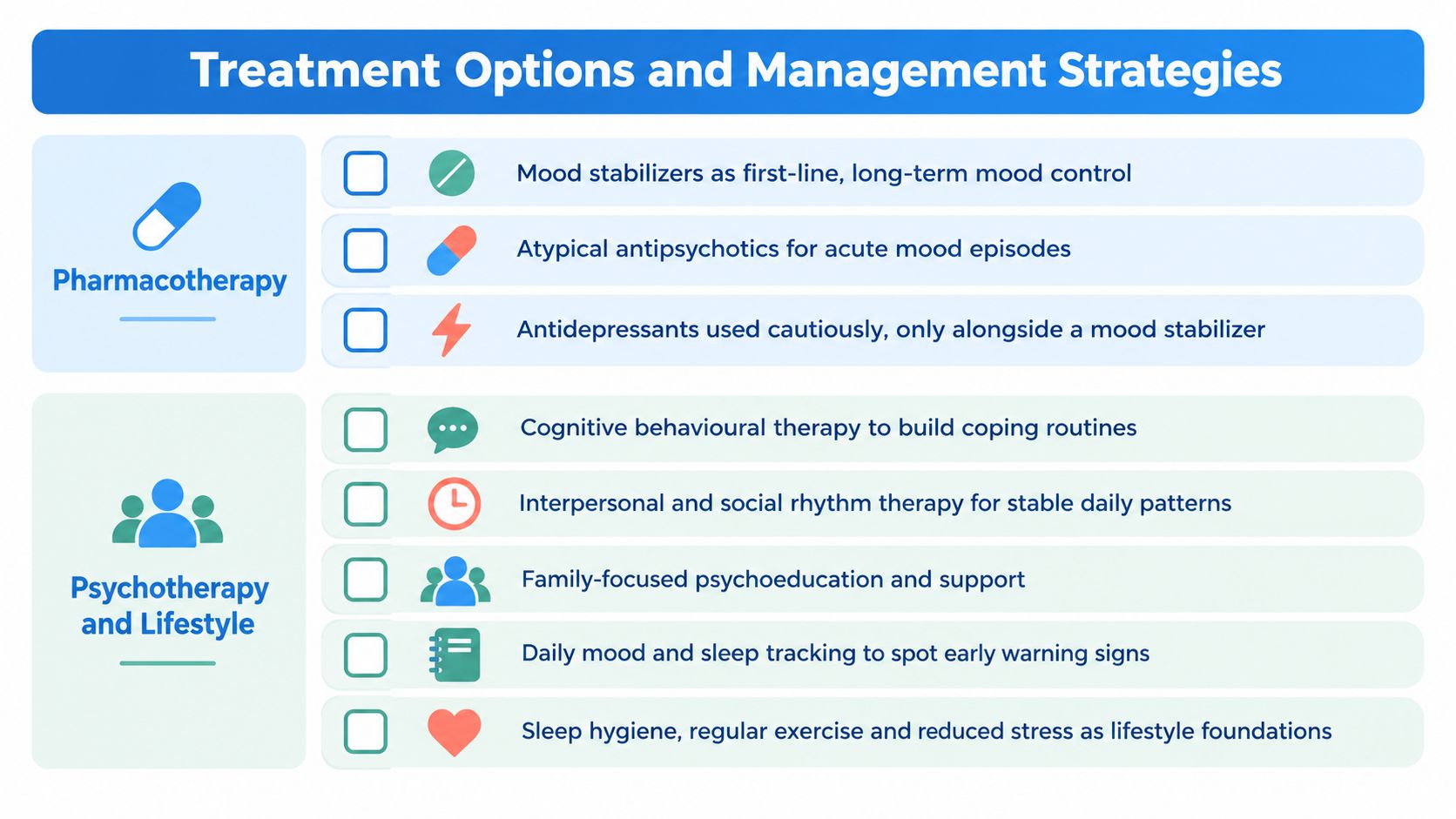 Treatment Options and Management Strategies

Pharmacotherapy

Mood stabilizers as first-line, long-term mood control

Atypical antipsychotics for acute mood episodes

Antidepressants used cautiously, only alongside a mood stabilizer

Psychotherapy and Lifestyle

Cognitive behavioural therapy to build coping routines

Interpersonal and social rhythm therapy for stable daily patterns

Family-focused psychoeducation and support

Daily mood and sleep tracking to spot early warning signs

Sleep hygiene, regular exercise and reduced stress as lifestyle foundations